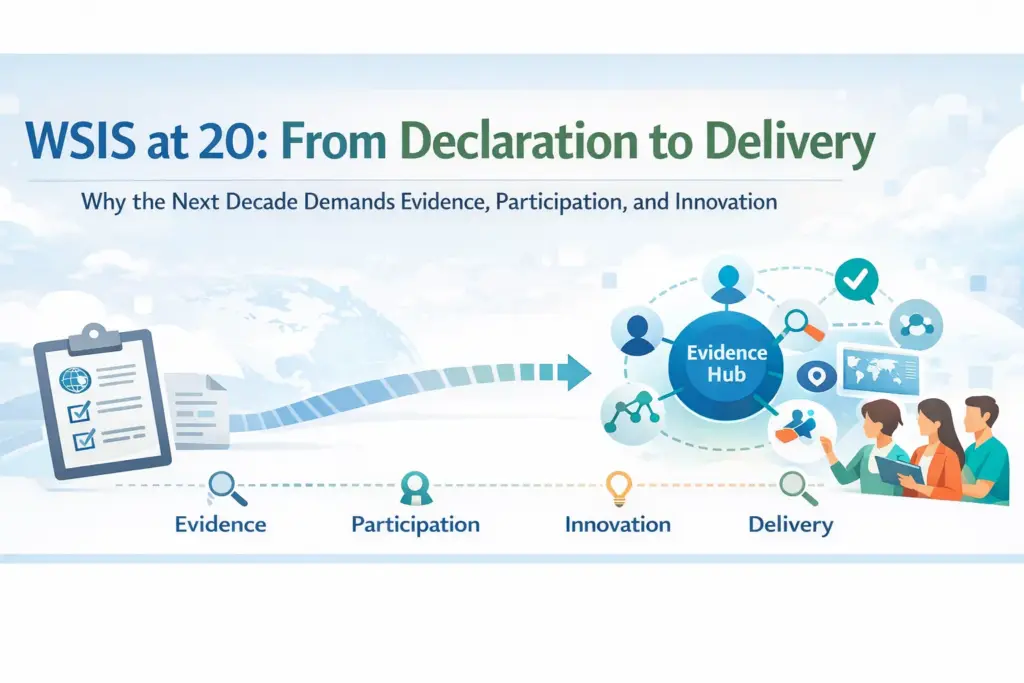 WSIS at 20: From Declaration to Delivery

Why the Next Decade Demands Evidence, Participation, and Innovation

Evidence Hub

Evidence

Participation

Innovation

Delivery